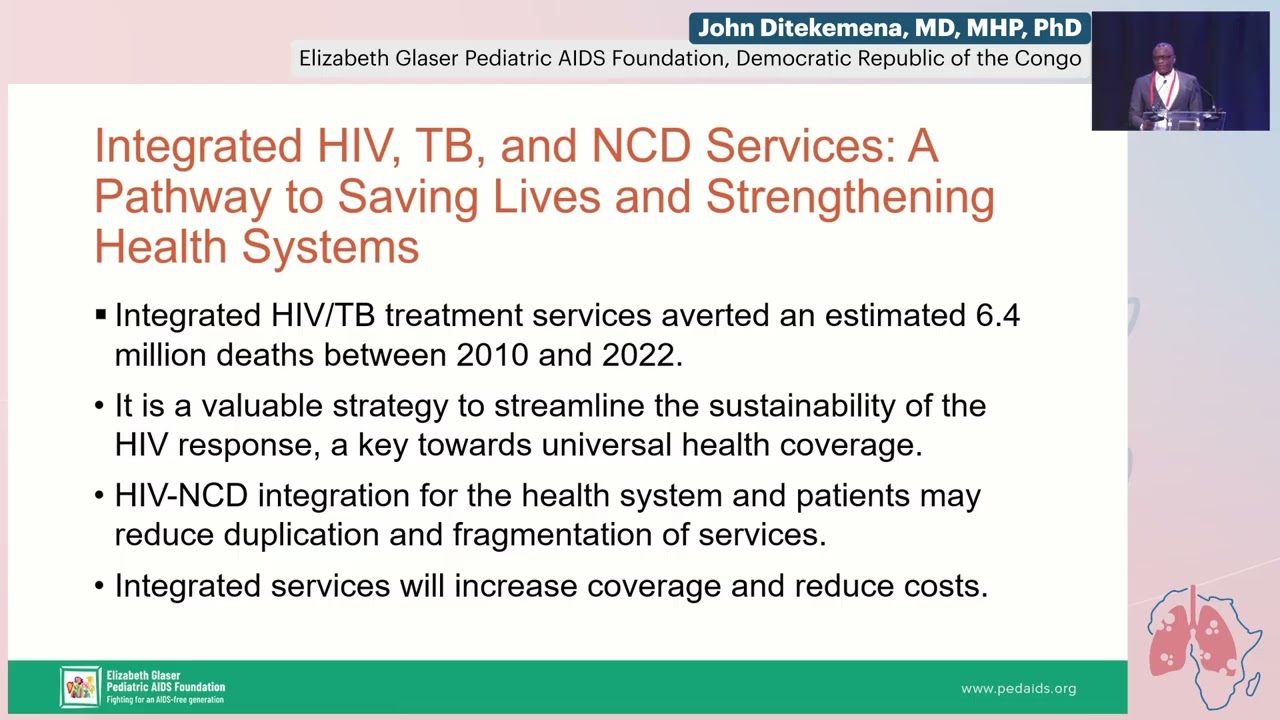 John Ditekemena, MD, MHP, PhD
Elizabeth Glaser Pediatric AIDS Foundation, Democratic Republic of the Congo

Integrated HIV, TB, and NCD Services: A Pathway to Saving Lives and Strengthening Health Systems

▪ Integrated HIV/TB treatment services averted an estimated 6.4 million deaths between 2010 and 2022.

• It is a valuable strategy to streamline the sustainability of the HIV response, a key towards universal health coverage.

• HIV-NCD integration for the health system and patients may reduce duplication and fragmentation of services.

• Integrated services will increase coverage and reduce costs.

Elizabeth Glaser Pediatric AIDS Foundation
Fighting for an AIDS-free generation

www.pedaids.org